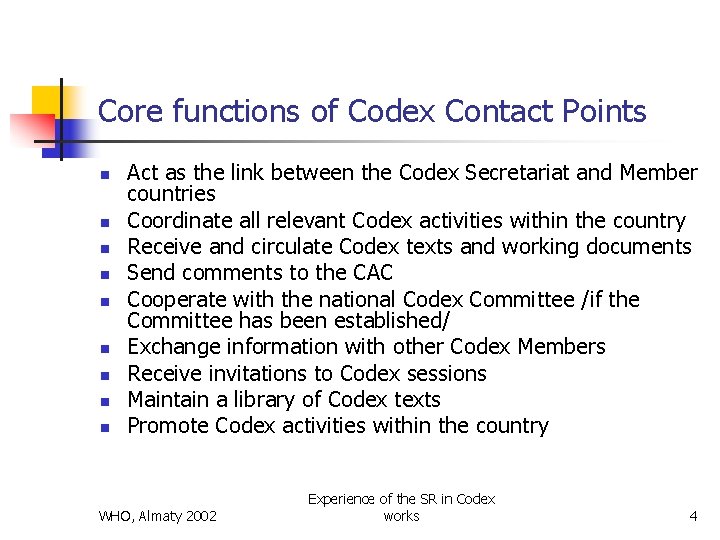 Core functions of Codex Contact Points

- Act as the link between the Codex Secretariat and Member countries
- Coordinate all relevant Codex activities within the country
- Receive and circulate Codex texts and working documents
- Send comments to the CAC
- Cooperate with the national Codex Committee /if the Committee has been established/
- Exchange information with other Codex Members
- Receive invitations to Codex sessions
- Maintain a library of Codex texts
- Promote Codex activities within the country

WHO, Almaty 2002

Experience of the SR in Codex works

4